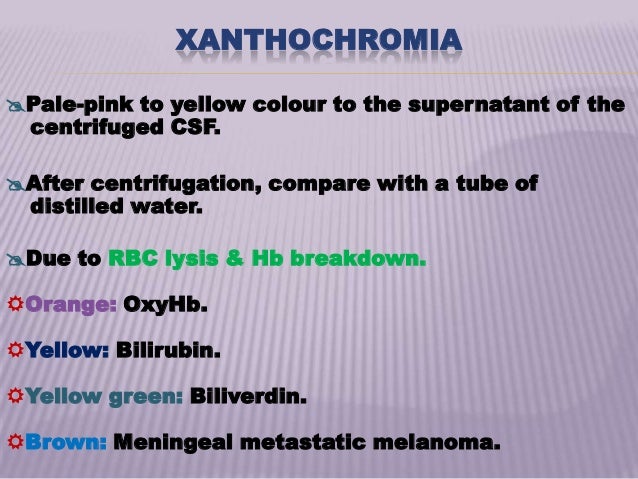 XANTHOCHROMIA

Pale-pink to yellow colour to the supernatant of the centrifuged CSF.

After centrifugation, compare with a tube of distilled water.

Due to RBC lysis & Hb breakdown.

Orange: OxyHb.

Yellow: Bilirubin.

Yellow green: Biliverdin.

Brown: Meningeal metastatic melanoma.